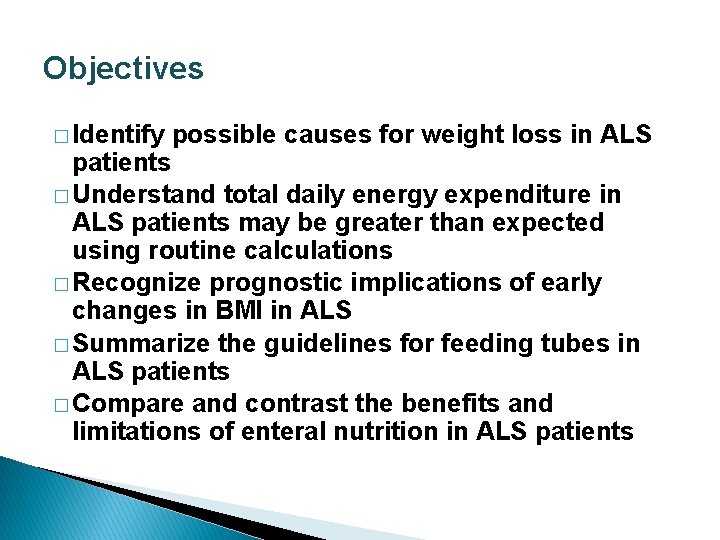 Objectives

□ Identify possible causes for weight loss in ALS patients

□ Understand total daily energy expenditure in ALS patients may be greater than expected using routine calculations

□ Recognize prognostic implications of early changes in BMI in ALS

□ Summarize the guidelines for feeding tubes in ALS patients

□ Compare and contrast the benefits and limitations of enteral nutrition in ALS patients